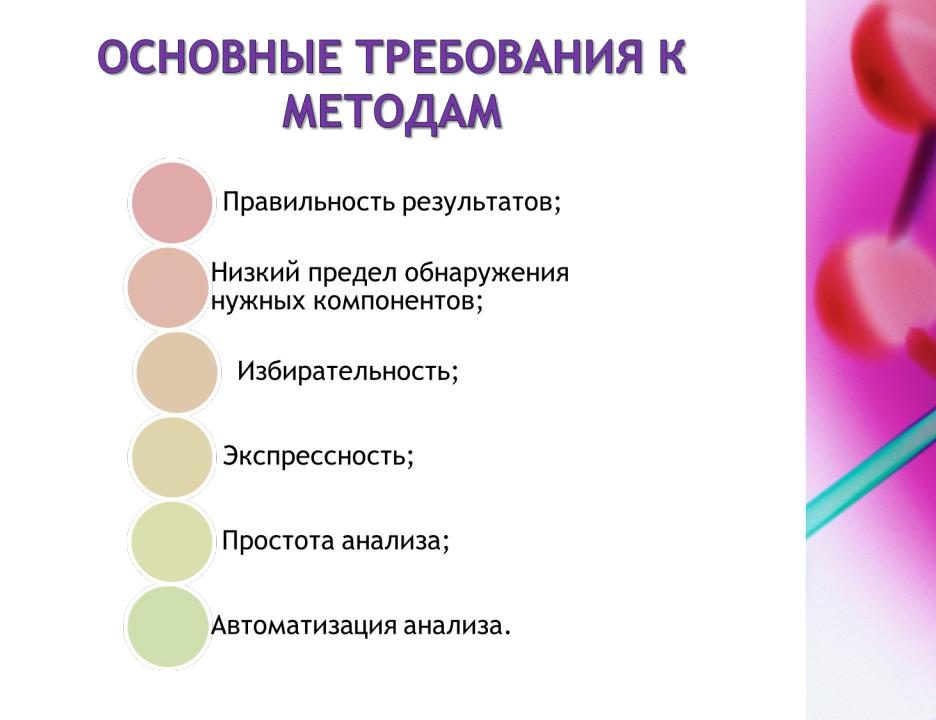 ОСНОВНЫЕ ТРЕБОВАНИЯ К МЕТОДАМ

Правильность результатов;

Низкий предел обнаружения нужных компонентов;

Избирательность;

Экспрессность;

Простота анализа;

Автоматизация анализа.